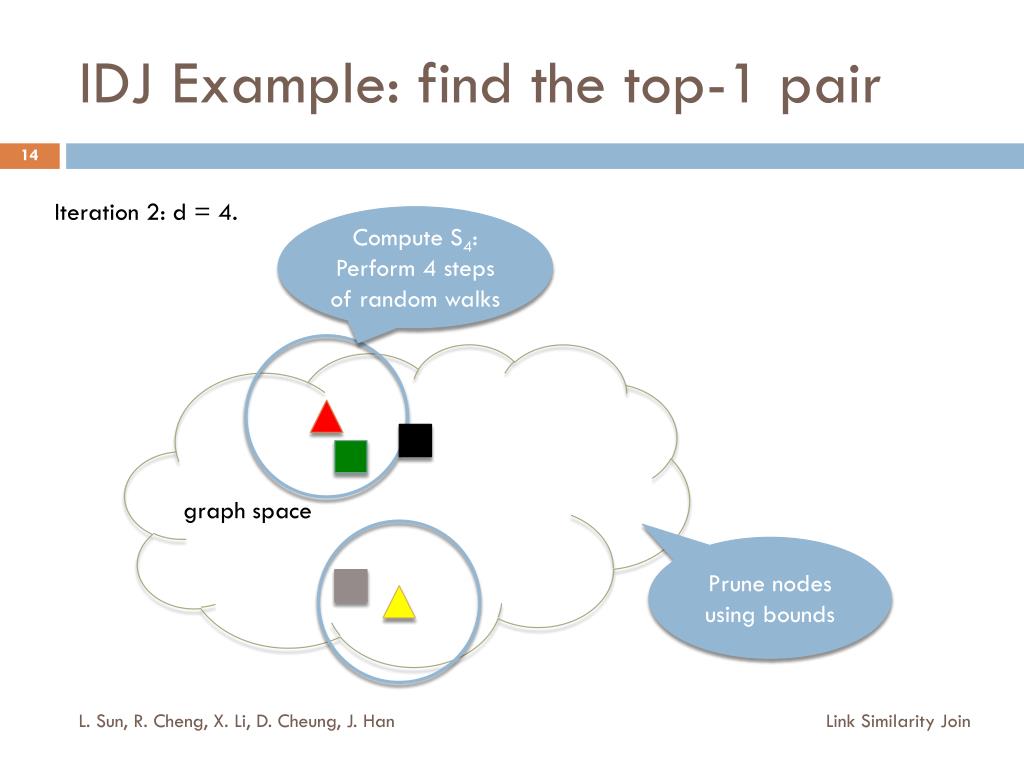 IDJ Example: find the top-1 pair

14

Iteration 2: d = 4.

Compute $S_4$: Perform 4 steps of random walks

graph space

Prune nodes using bounds

L. Sun, R. Cheng, X. Li, D. Cheung, J. Han

Link Similarity Join